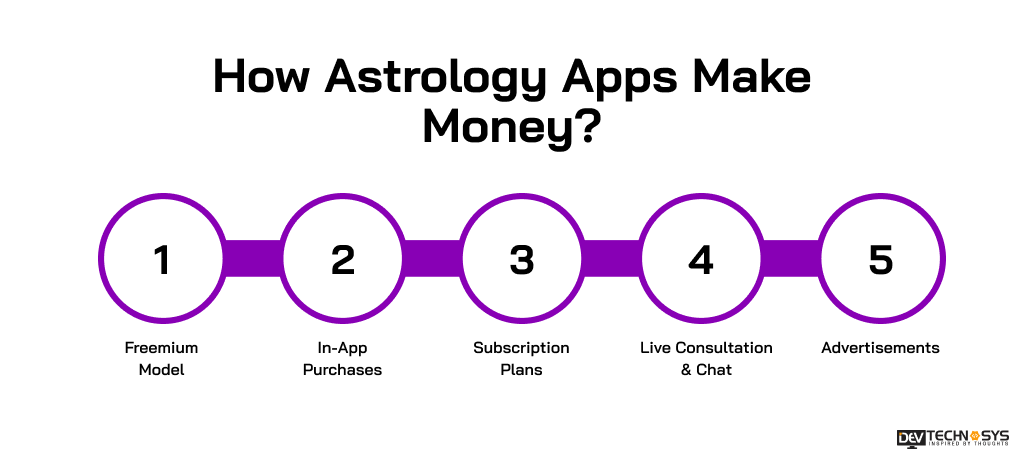 How Astrology Apps Make Money?

1
Freemium Model

2
In-App Purchases

3
Subscription Plans

4
Live Consultation & Chat

5
Advertisements

DEV TECHNOSYS
INSPIRED BY THOUGHTS